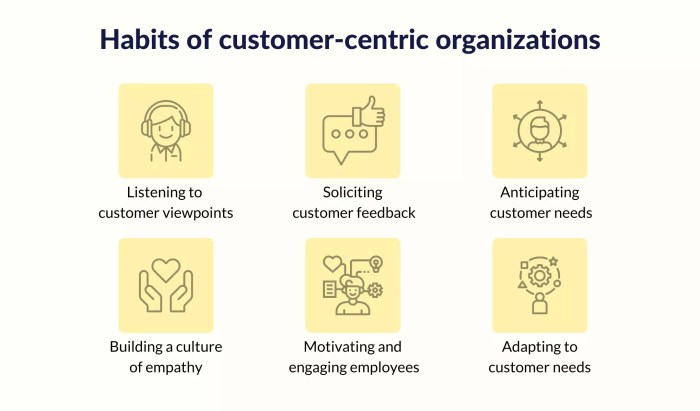 Habits of customer-centric organizations

Listening to customer viewpoints

Soliciting customer feedback

Anticipating customer needs

Building a culture of empathy

Motivating and engaging employees

Adapting to customer needs